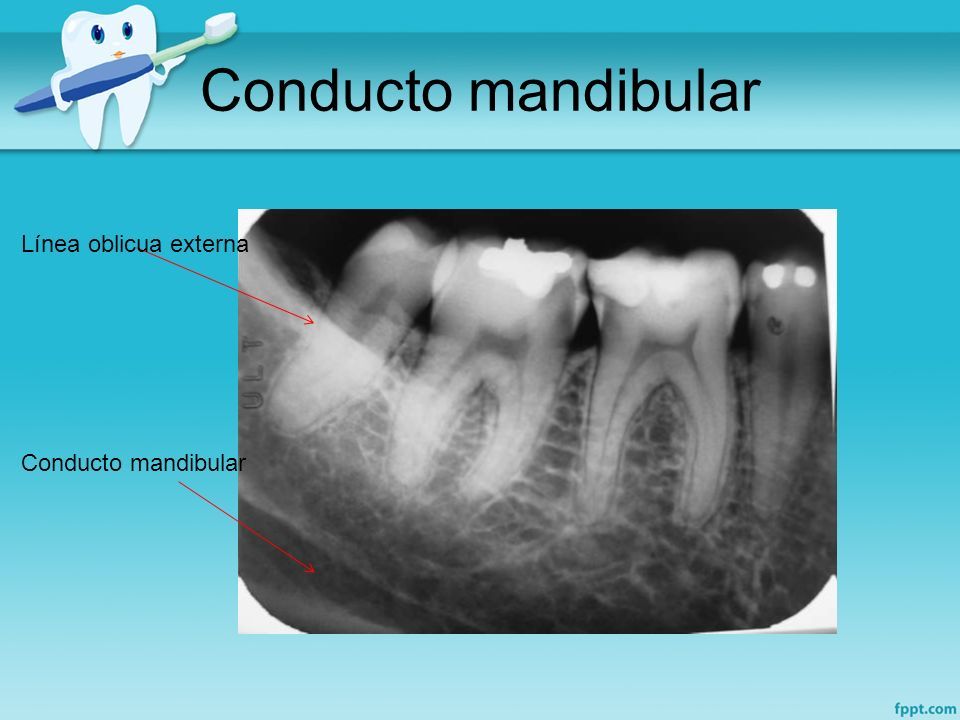 Conducto mandibular

Línea oblicua externa

Conducto mandibular

ULT

fppt.com